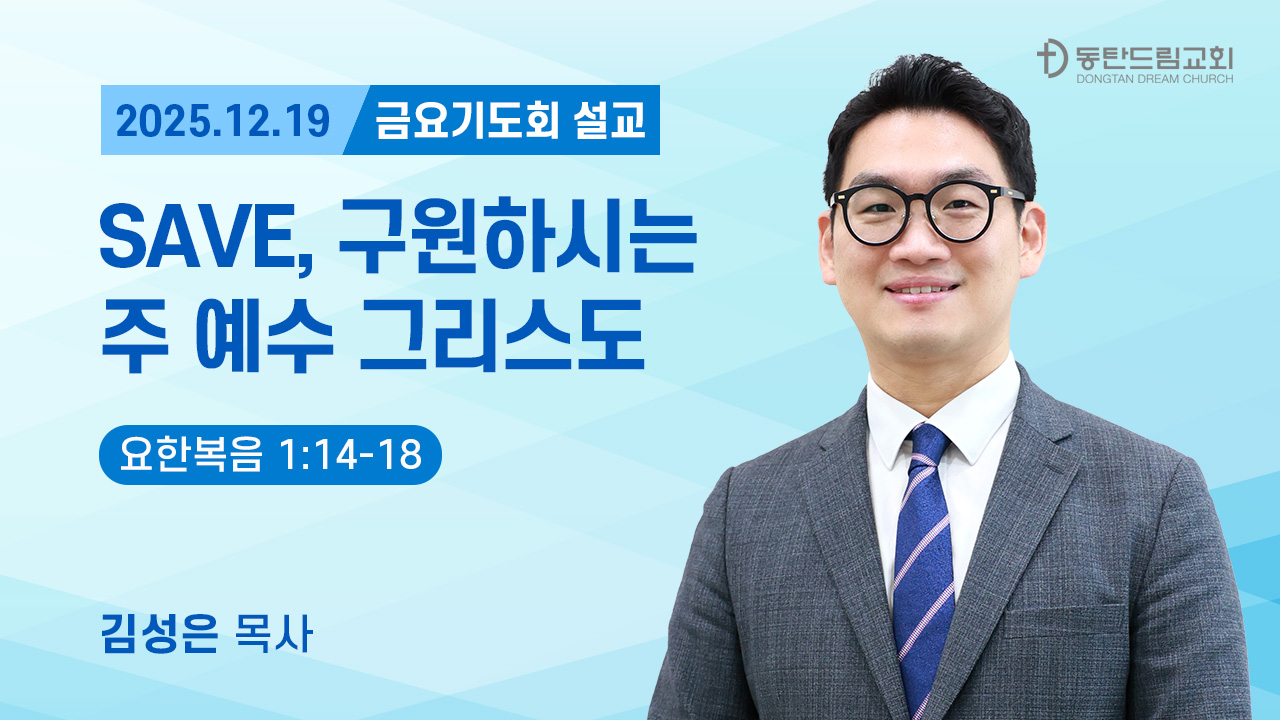 동탄드림교회
DONGTAN DREAM CHURCH

2025.12.19 금요기도회 설교

SAVE, 구원하시는 주 예수 그리스도

요한복음 1:14-18

김성은 목사